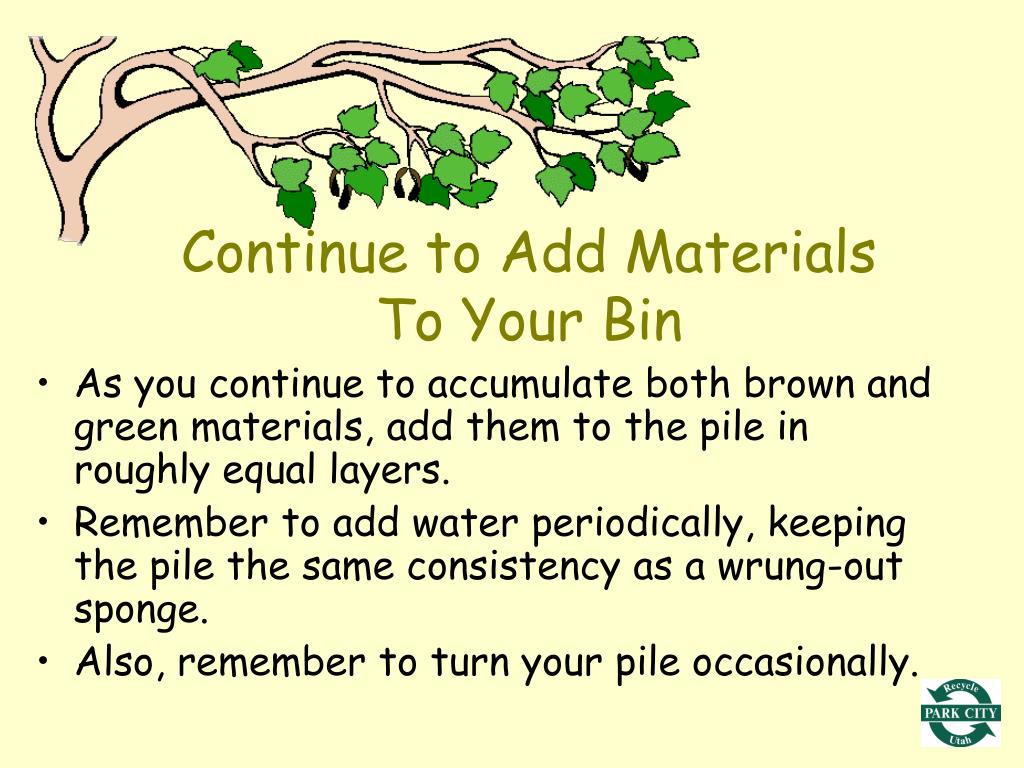 Continue to Add Materials To Your Bin

• As you continue to accumulate both brown and green materials, add them to the pile in roughly equal layers.
• Remember to add water periodically, keeping the pile the same consistency as a wrung-out sponge.
• Also, remember to turn your pile occasionally.

Recycle
PARK CITY
Utah